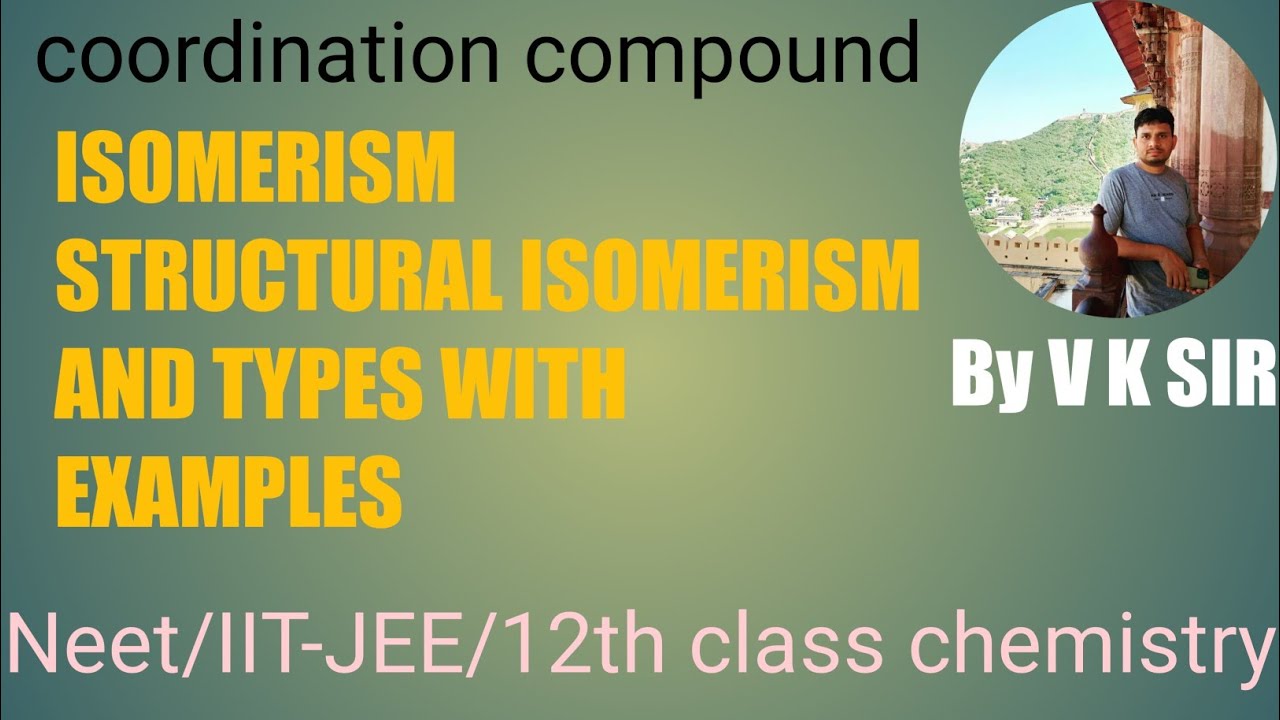 coordination compound

ISOMERISM
STRUCTURAL ISOMERISM
AND TYPES WITH
EXAMPLES

By V K SIR

Neet/IIT-JEE/12th class chemistry